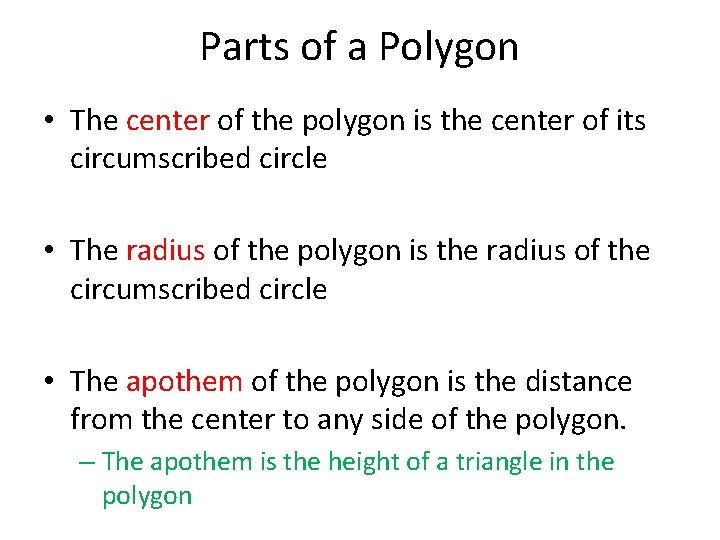 Parts of a Polygon

• The center of the polygon is the center of its circumscribed circle

• The radius of the polygon is the radius of the circumscribed circle

• The apothem of the polygon is the distance from the center to any side of the polygon.
– The apothem is the height of a triangle in the polygon